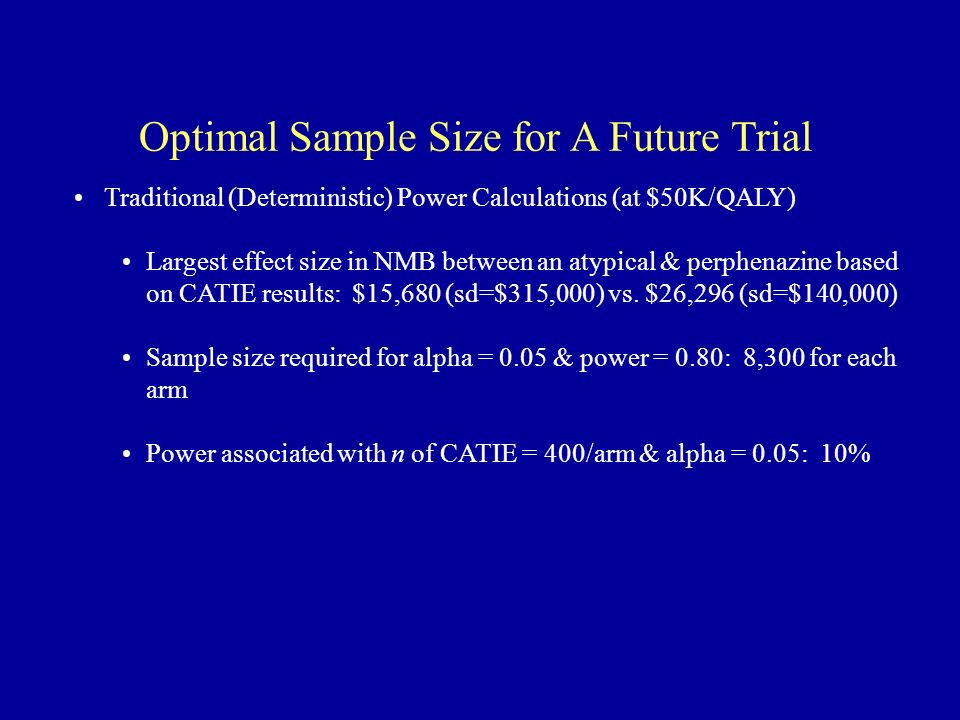 Optimal Sample Size for A Future Trial

• Traditional (Deterministic) Power Calculations (at \$50K/QALY)

• Largest effect size in NMB between an atypical & perphenazine based on CATIE results: \$15,680 (sd=\$315,000) vs. \$26,296 (sd=\$140,000)

• Sample size required for alpha = 0.05 & power = 0.80: 8,300 for each arm

• Power associated with $n$ of CATIE = 400/arm & alpha = 0.05: 10%